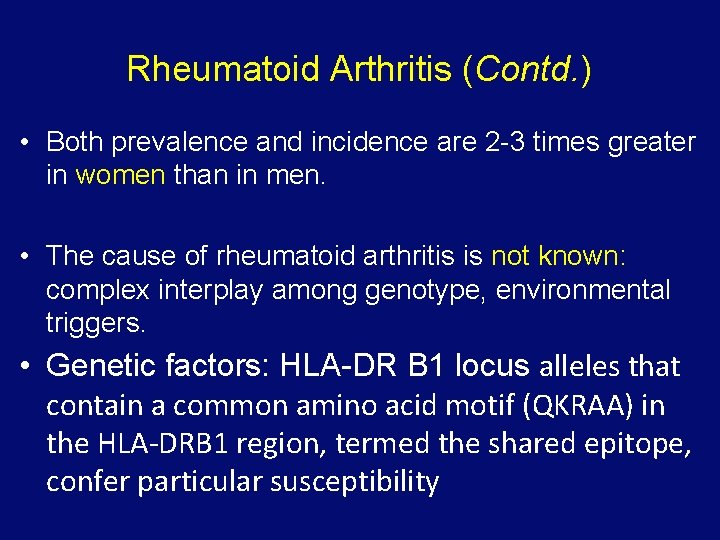 Rheumatoid Arthritis (Contd.)

• Both prevalence and incidence are 2-3 times greater in women than in men.

• The cause of rheumatoid arthritis is not known: complex interplay among genotype, environmental triggers.

• Genetic factors: HLA-DR B1 locus alleles that contain a common amino acid motif (QKRAA) in the HLA-DRB1 region, termed the shared epitope, confer particular susceptibility